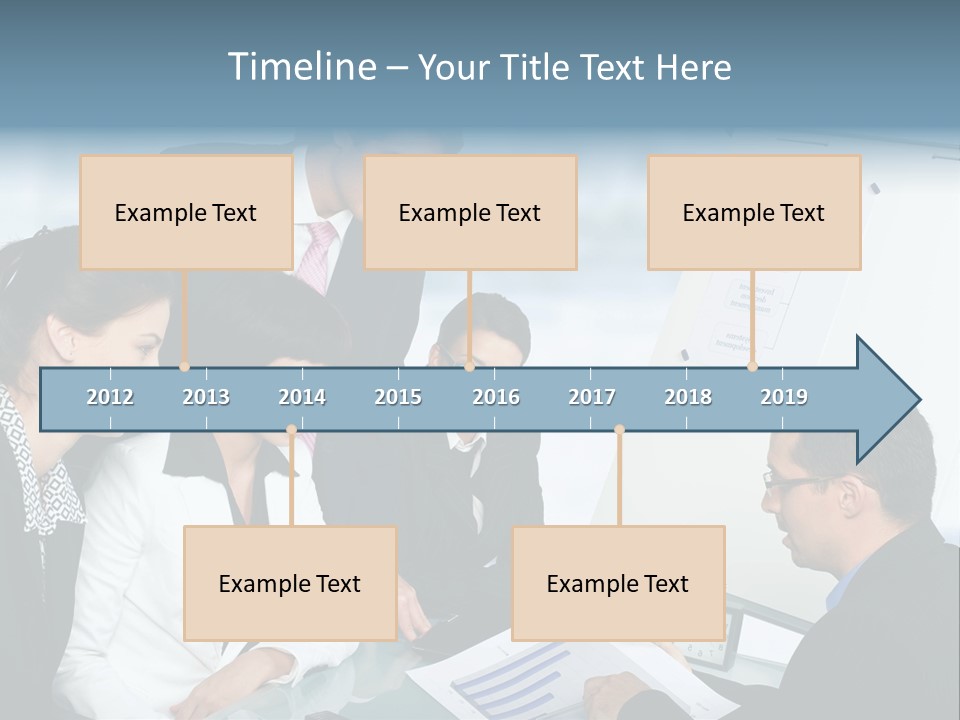 Timeline – Your Title Text Here

Example Text

Example Text

Example Text

2012 2013 2014 2015 2016 2017 2018 2019

Example Text

Example Text